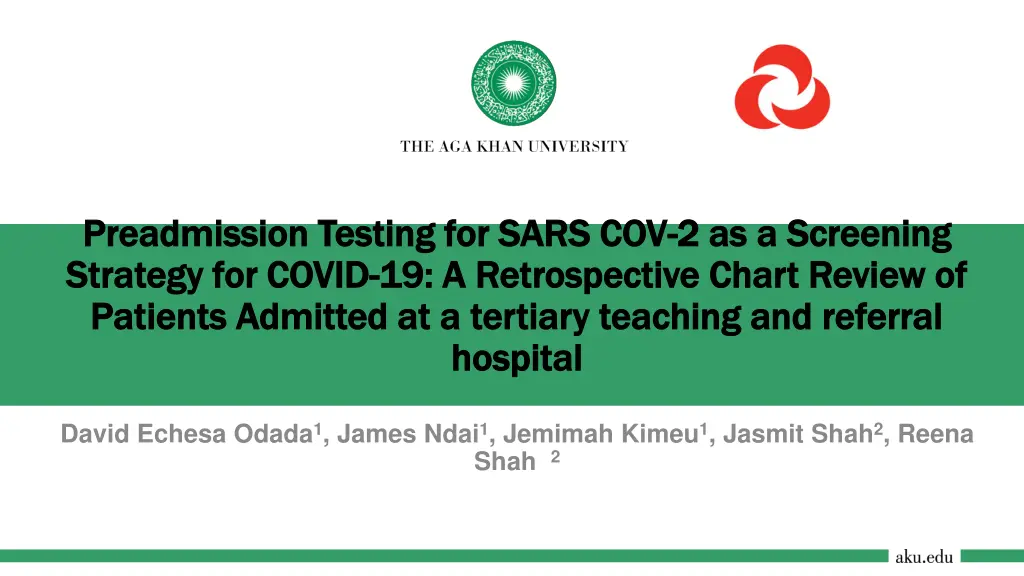 THE AGA KHAN UNIVERSITY

Preadmission Testing for SARS COV-2 as a Screening Strategy for COVID-19: A Retrospective Chart Review of Patients Admitted at a tertiary teaching and referral hospital

David Echesa Odada$^1$, James Ndai$^1$, Jemimah Kimeu$^1$, Jasmit Shah$^2$, Reena Shah $^2$

aku.edu